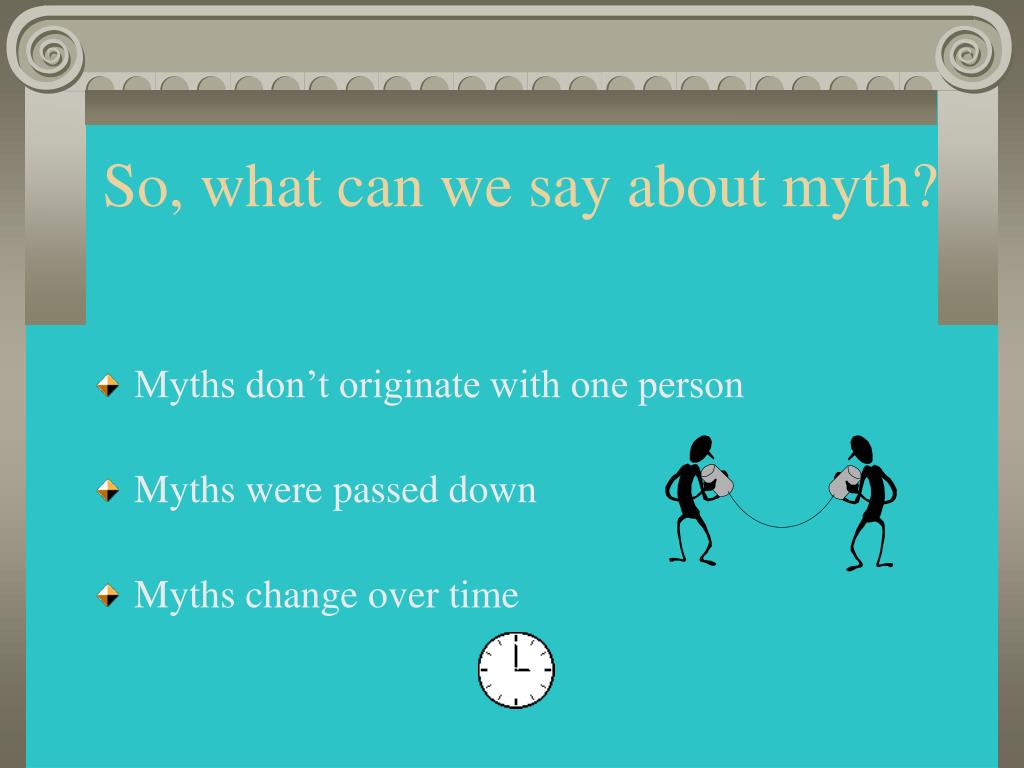 So, what can we say about myth?

Myths don’t originate with one person

Myths were passed down

Myths change over time